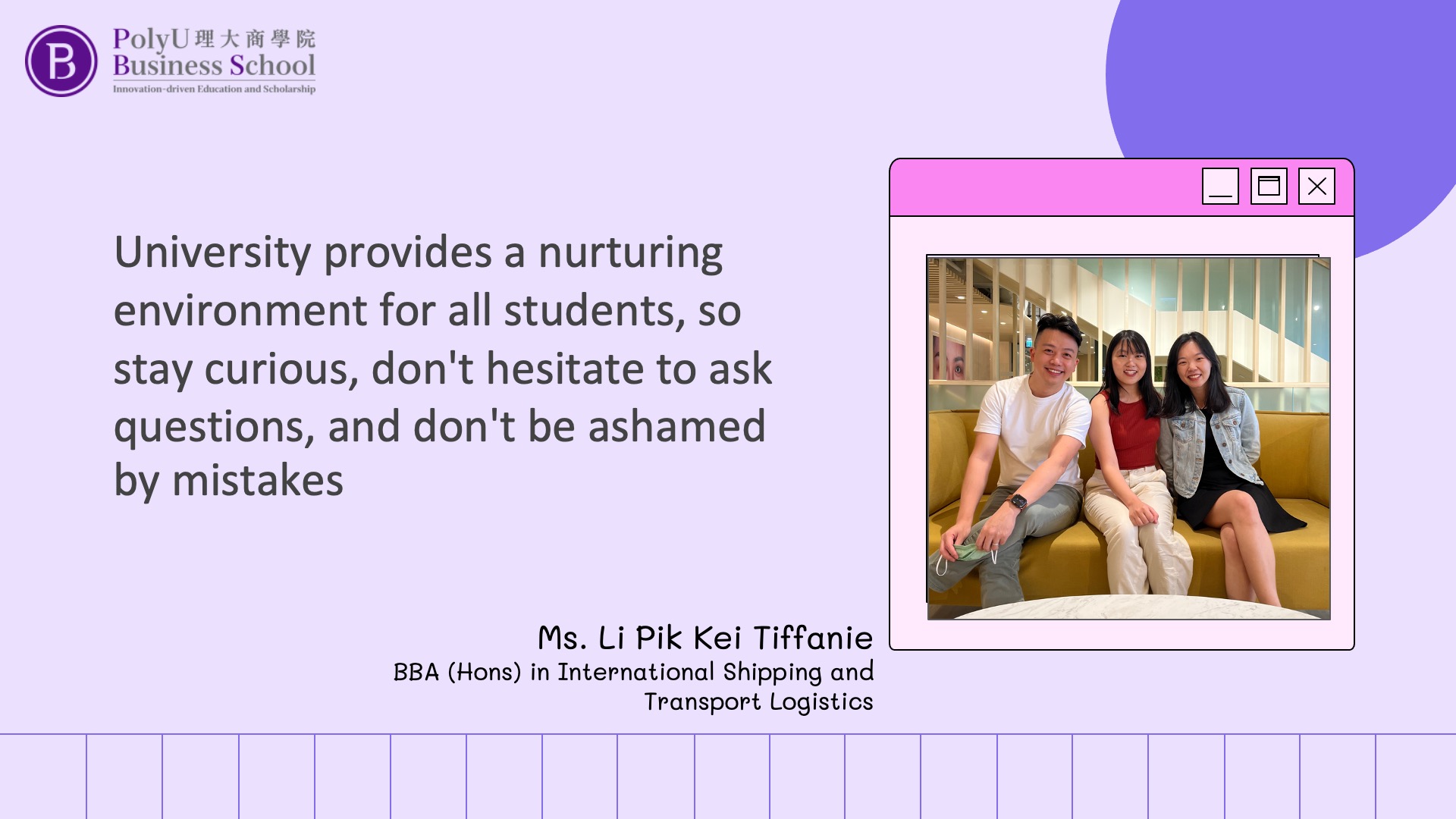 B
PolyU 理大商學院
Business School
Innovation-driven Education and Scholarship

University provides a nurturing environment for all students, so stay curious, don't hesitate to ask questions, and don't be ashamed by mistakes

Ms. Li Pik Kei Tiffanie
BBA (Hons) in International Shipping and Transport Logistics